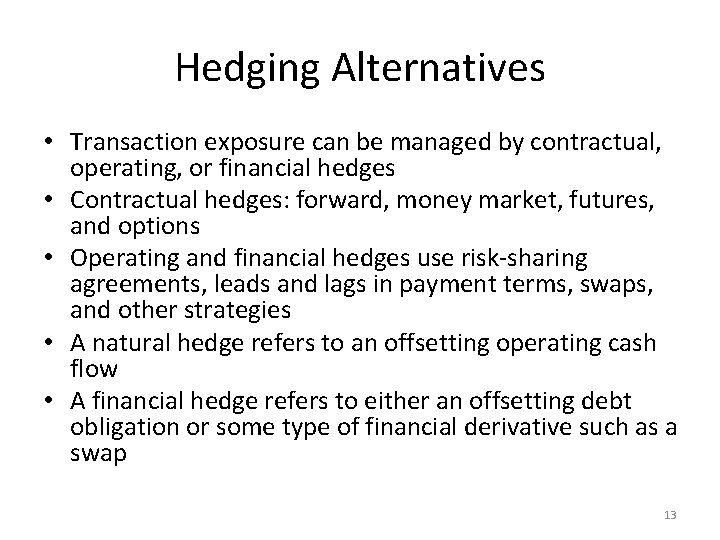 Hedging Alternatives

• Transaction exposure can be managed by contractual, operating, or financial hedges
• Contractual hedges: forward, money market, futures, and options
• Operating and financial hedges use risk-sharing agreements, leads and lags in payment terms, swaps, and other strategies
• A natural hedge refers to an offsetting operating cash flow
• A financial hedge refers to either an offsetting debt obligation or some type of financial derivative such as a swap

13